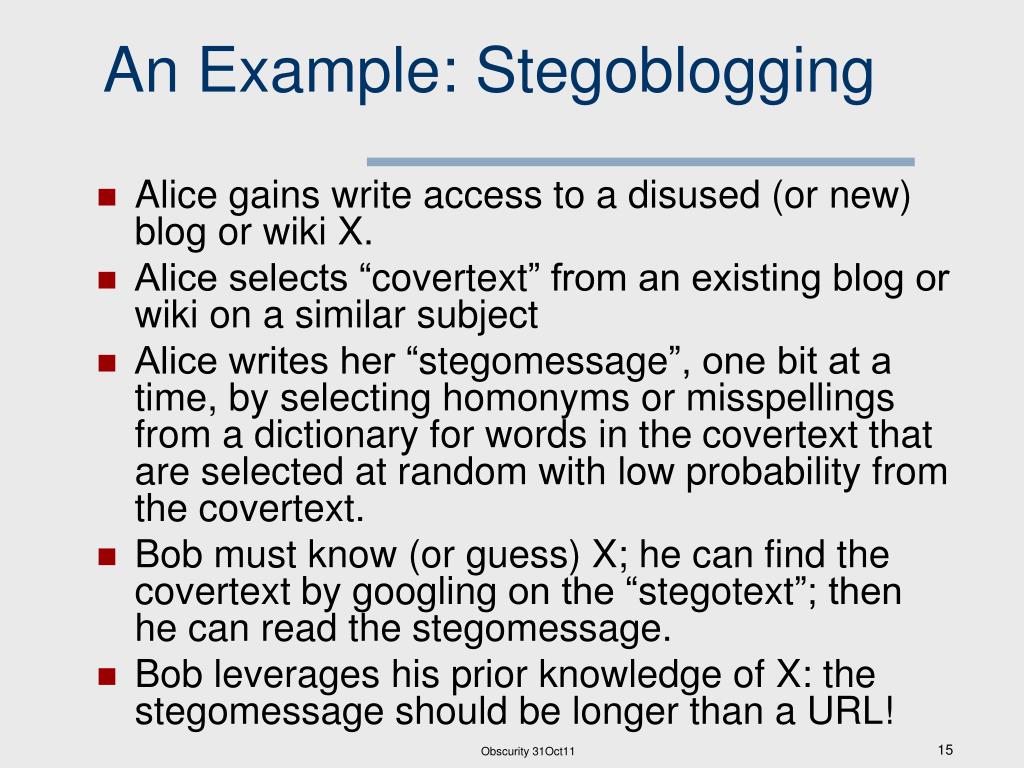 An Example: Stegoblogging

- Alice gains write access to a disused (or new) blog or wiki X.
- Alice selects “covertext” from an existing blog or wiki on a similar subject
- Alice writes her “stegomessage”, one bit at a time, by selecting homonyms or misspellings from a dictionary for words in the covertext that are selected at random with low probability from the covertext.
- Bob must know (or guess) X; he can find the covertext by googling on the “stegotext”; then he can read the stegomessage.
- Bob leverages his prior knowledge of X: the stegomessage should be longer than a URL!

Obscurity 31Oct11

15